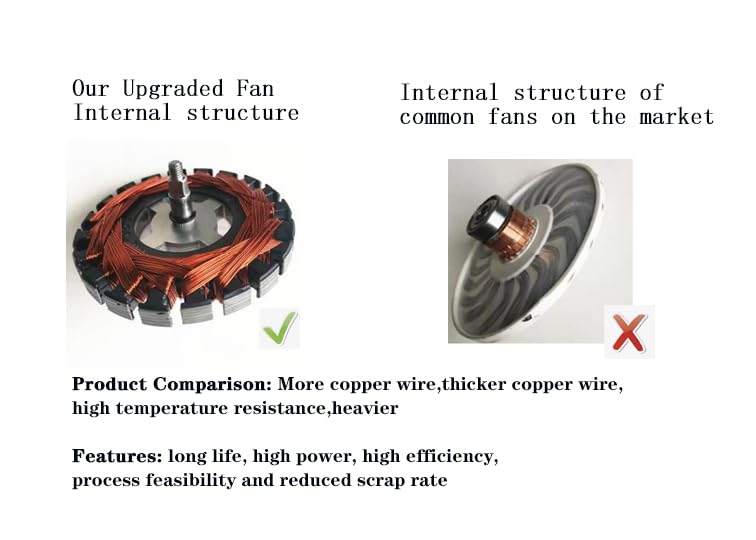 Our Upgraded Fan
Internal structure

Internal structure of
common fans on the market

Product Comparison: More copper wire,thicker copper wire, high temperature resistance,heavier

Features: long life, high power, high efficiency, process feasibility and reduced scrap rate